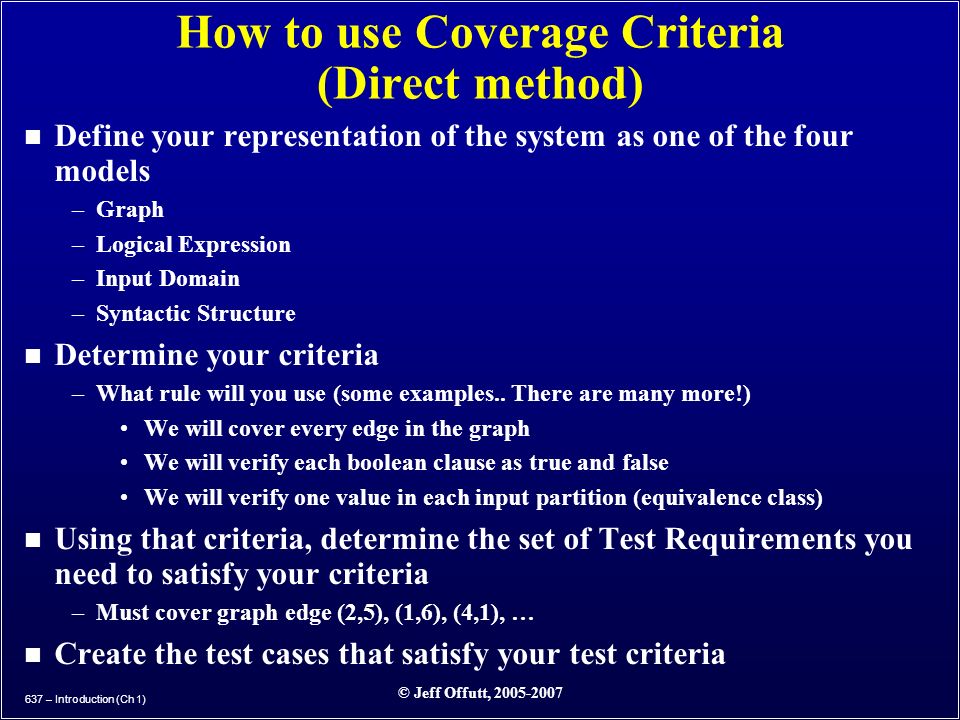 How to use Coverage Criteria
(Direct method)

■ Define your representation of the system as one of the four models
– Graph
– Logical Expression
– Input Domain
– Syntactic Structure

■ Determine your criteria
– What rule will you use (some examples.. There are many more!)
• We will cover every edge in the graph
• We will verify each boolean clause as true and false
• We will verify one value in each input partition (equivalence class)

■ Using that criteria, determine the set of Test Requirements you need to satisfy your criteria
– Must cover graph edge (2,5), (1,6), (4,1), …

■ Create the test cases that satisfy your test criteria

637 – Introduction (Ch 1)

© Jeff Offutt, 2005-2007